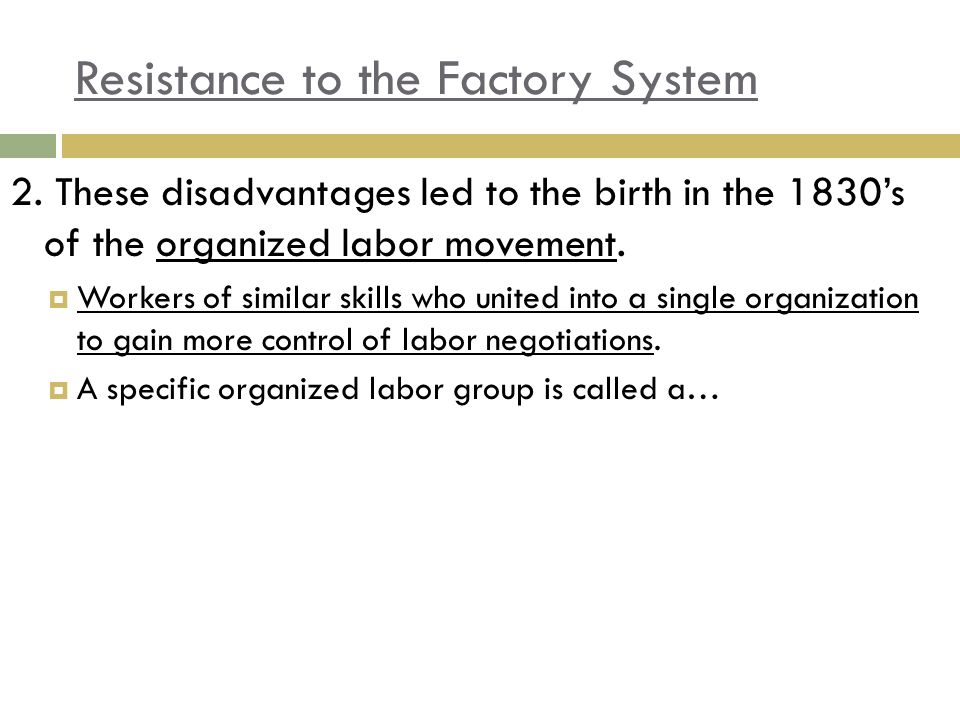 Resistance to the Factory System

2. These disadvantages led to the birth in the 1830’s of the organized labor movement.

Workers of similar skills who united into a single organization to gain more control of labor negotiations.

A specific organized labor group is called a…